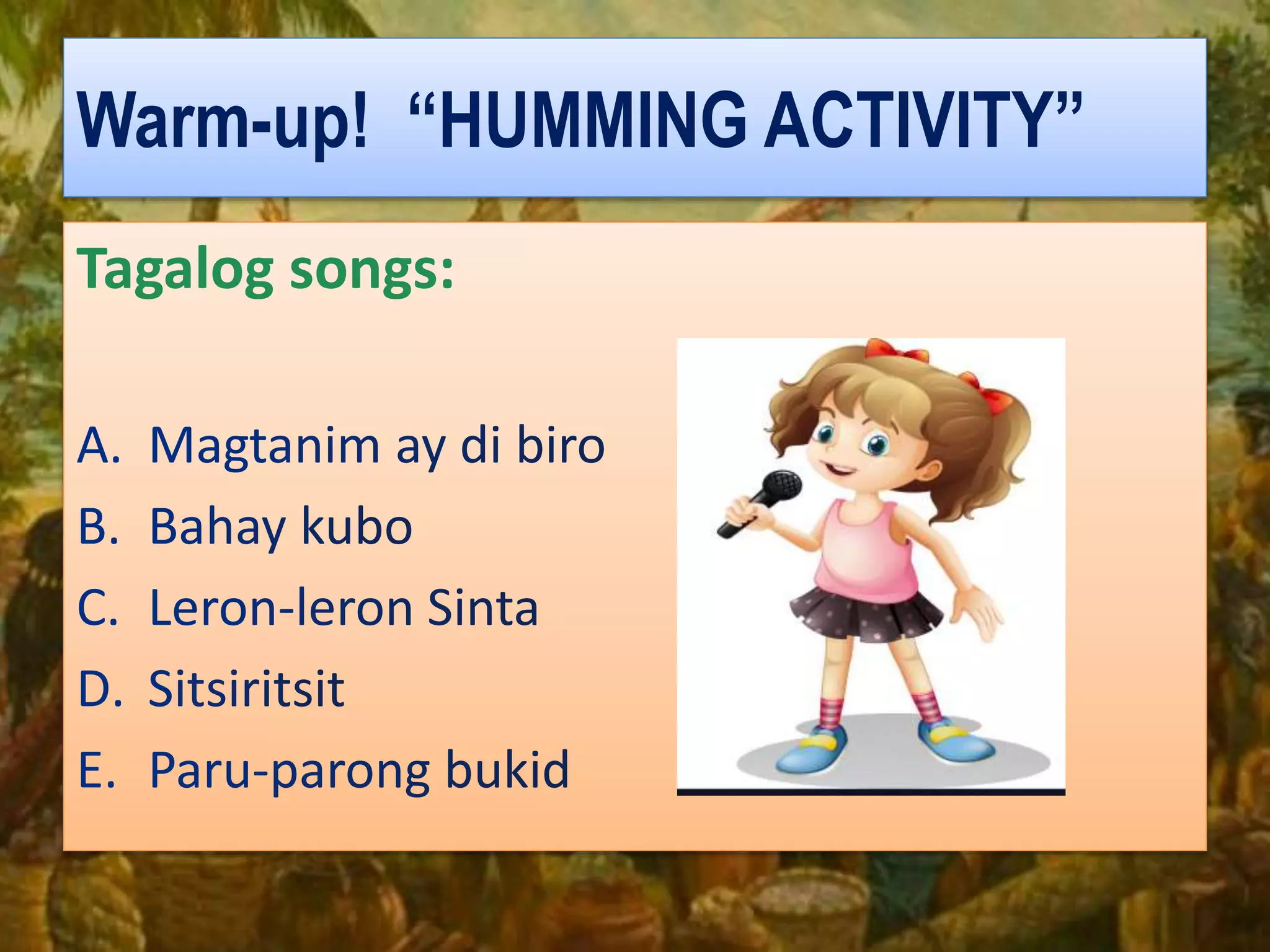 Warm-up! “HUMMING ACTIVITY”

Tagalog songs:

A. Magtanim ay di biro
B. Bahay kubo
C. Leron-leron Sinta
D. Sitsiritsit
E. Paru-parong bukid